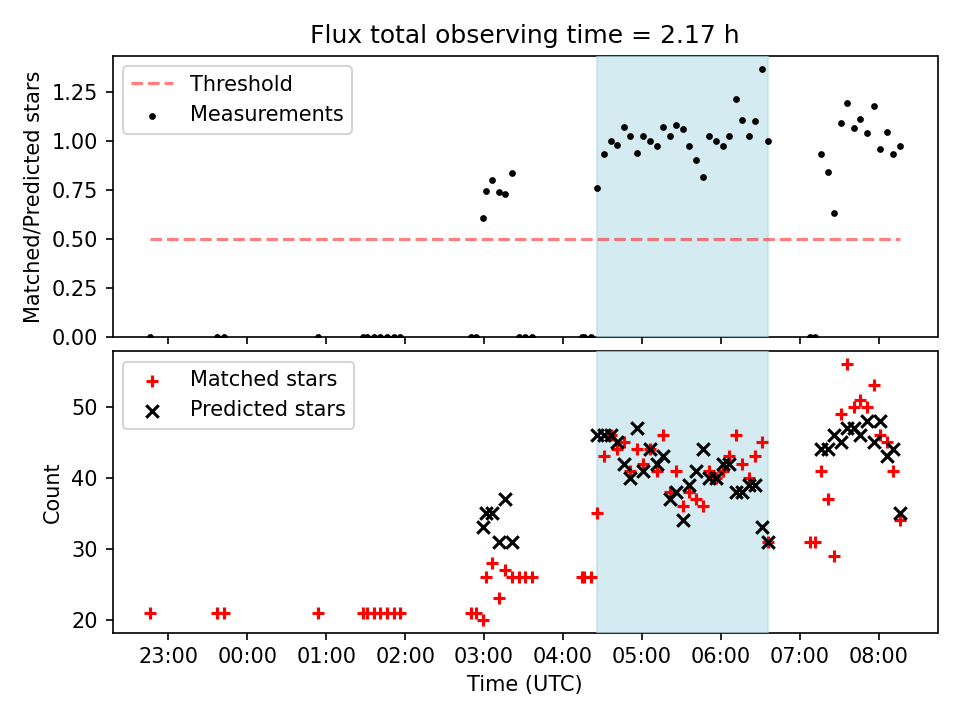 Flux total observing time = 2.17 h

Threshold
Measurements

Matched/Predicted stars

1.25
1.00
0.75
0.50
0.25
0.00

Matched stars
Predicted stars

Count

50
40
30
20

23:00
00:00
01:00
02:00
03:00
04:00
05:00
06:00
07:00
08:00

Time (UTC)